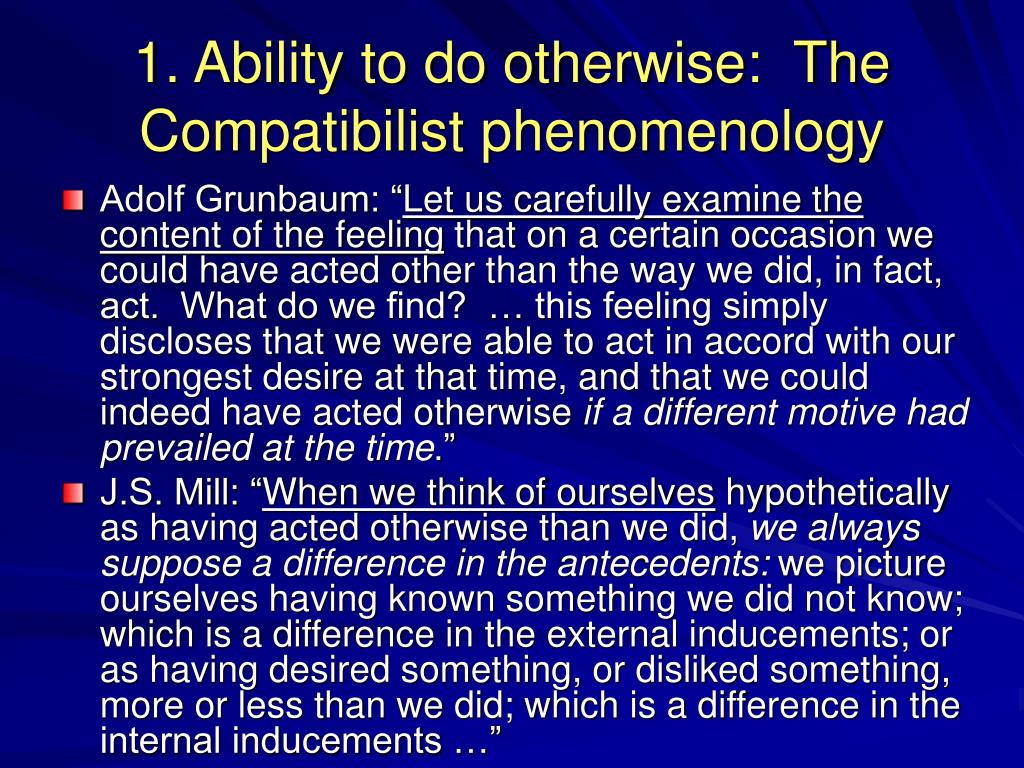 1. Ability to do otherwise: The Compatibilist phenomenology

Adolf Grunbaum: “Let us carefully examine the content of the feeling that on a certain occasion we could have acted other than the way we did, in fact, act. What do we find? … this feeling simply discloses that we were able to act in accord with our strongest desire at that time, and that we could indeed have acted otherwise if a different motive had prevailed at the time.”

J.S. Mill: “When we think of ourselves hypothetically as having acted otherwise than we did, we always suppose a difference in the antecedents: we picture ourselves having known something we did not know; which is a difference in the external inducements; or as having desired something, or disliked something, more or less than we did; which is a difference in the internal inducements …”